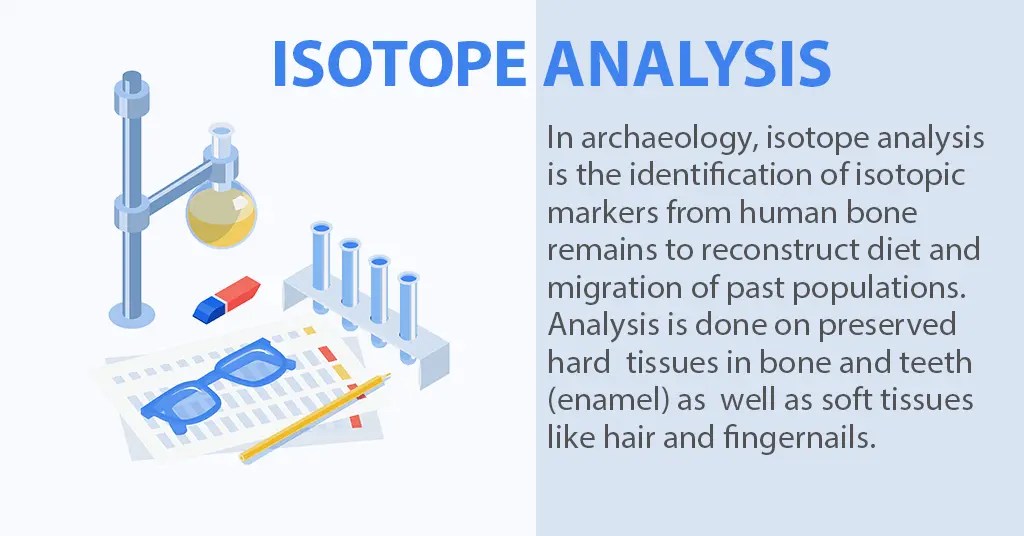 ISOTOPE ANALYSIS

In archaeology, isotope analysis is the identification of isotopic markers from human bone remains to reconstruct diet and migration of past populations. Analysis is done on preserved hard tissues in bone and teeth (enamel) as well as soft tissues like hair and fingernails.